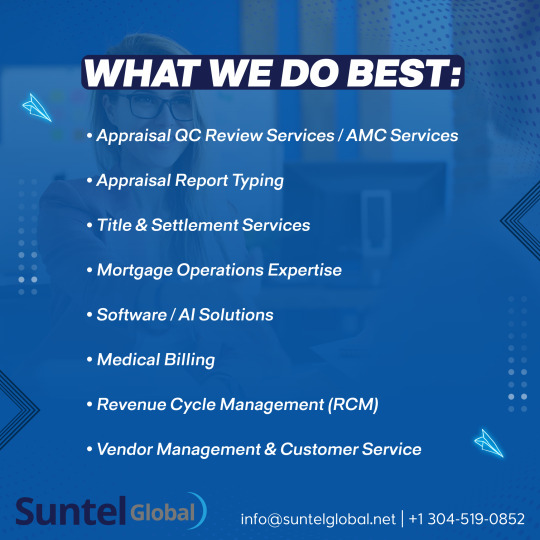 WHAT WE DO BEST:

• Appraisal QC Review Services / AMC Services

• Appraisal Report Typing

• Title & Settlement Services

• Mortgage Operations Expertise

• Software / AI Solutions

• Medical Billing

• Revenue Cycle Management (RCM)

• Vendor Management & Customer Service

Suntel Global

info@suntelglobal.net | +1 304-519-0852